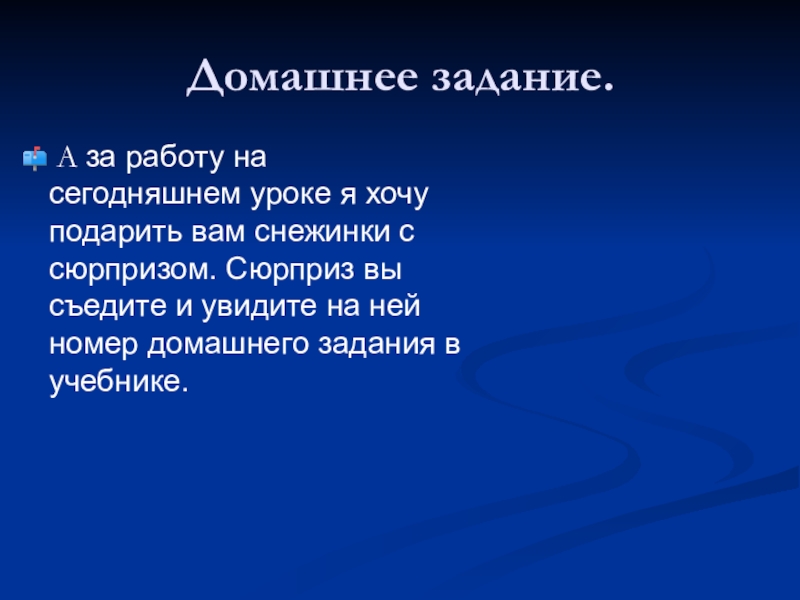 Домашнее задание.

А за работу на сегодняшнем уроке я хочу подарить вам снежинки с сюрпризом. Сюрприз вы съедите и увидите на ней номер домашнего задания в учебнике.